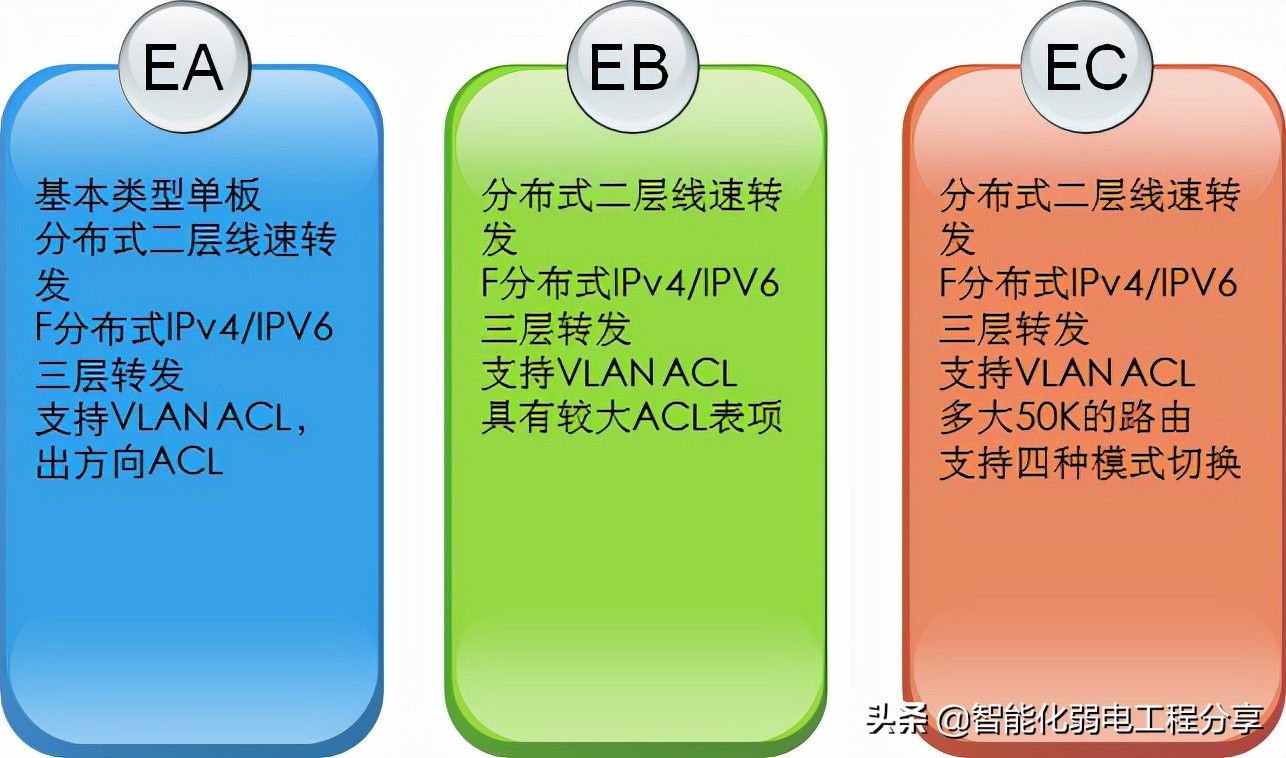 EA

基本类型单板
分布式二层线速转发
F分布式IPv4/IPV6三层转发
支持VLAN ACL，出方向ACL

EB

分布式二层线速转发
F分布式IPv4/IPV6三层转发
支持VLAN ACL
具有较大ACL表项

EC

分布式二层线速转发
F分布式IPv4/IPV6三层转发
支持VLAN ACL
多大50K的路由
支持四种模式切换

头条 @智能化弱电工程分享